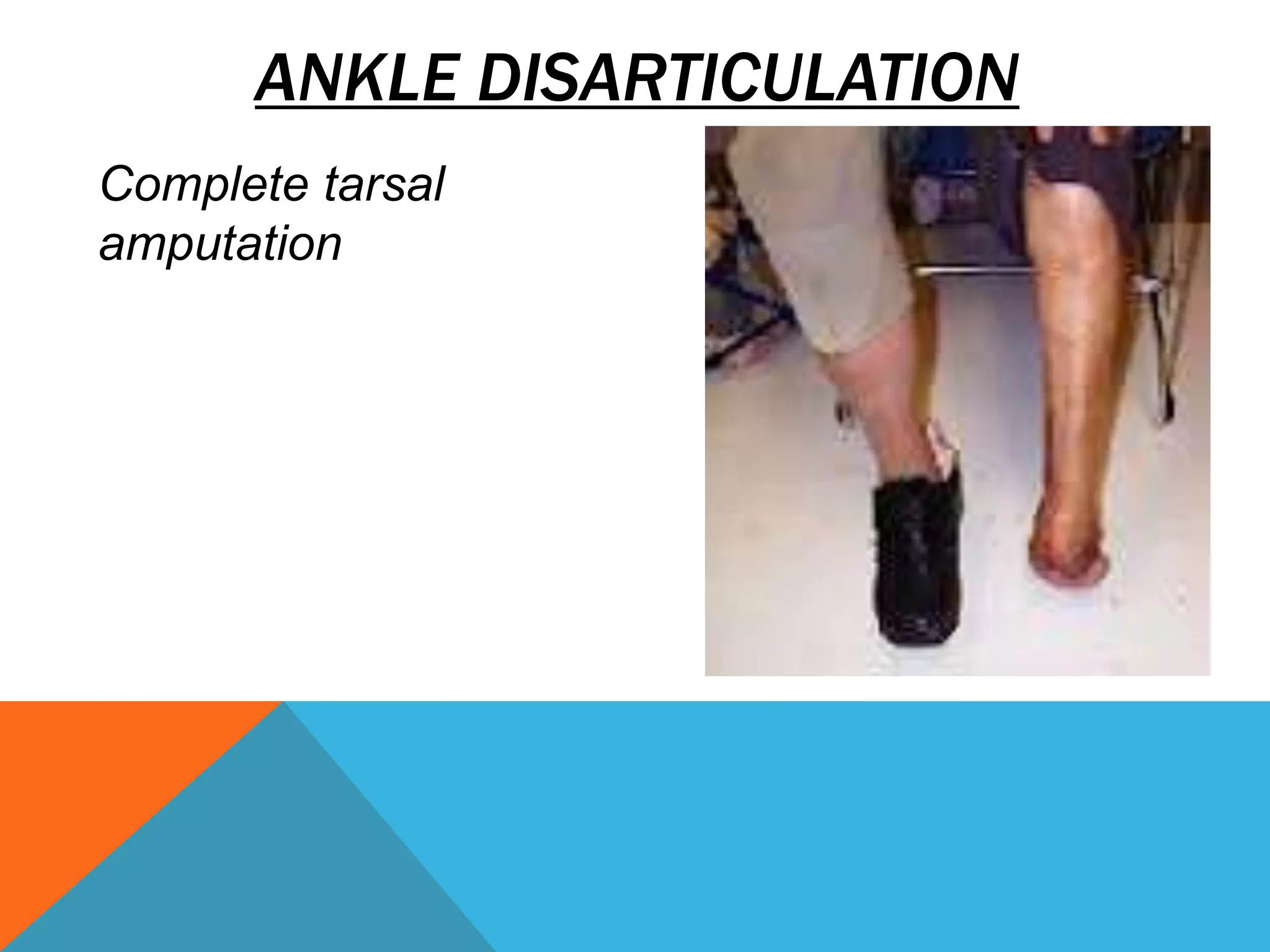 ANKLE DISARTICULATION

Complete tarsal amputation